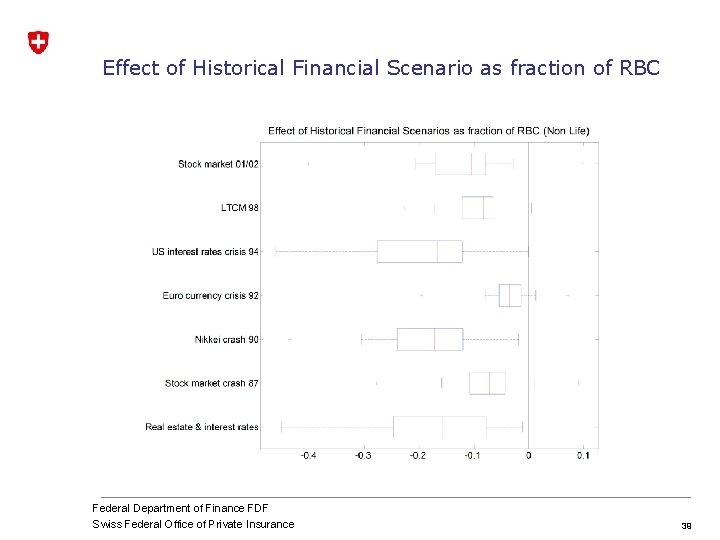 Effect of Historical Financial Scenario as fraction of RBC

Effect of Historical Financial Scenarios as fraction of RBC (Non Life)

Stock market 01/02

LTCM 98

US interest rates crisis 94

Euro currency crisis 92

Nikkei crash 90

Stock market crash 87

Real estate & interest rates

-0.4 -0.3 -0.2 -0.1 0 0.1

Federal Department of Finance FDF
Swiss Federal Office of Private Insurance

38